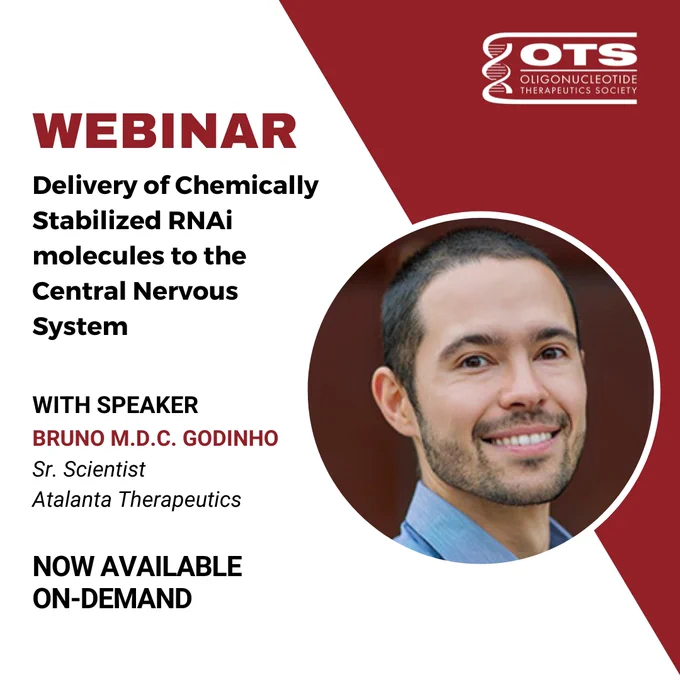 OTS
OLIGONUCLEOTIDE
THERAPEUTICS SOCIETY

WEBINAR

Delivery of Chemically Stabilized RNAi molecules to the Central Nervous System

WITH SPEAKER
BRUNO M.D.C. GODINHO
Sr. Scientist
Atalanta Therapeutics

NOW AVAILABLE
ON-DEMAND